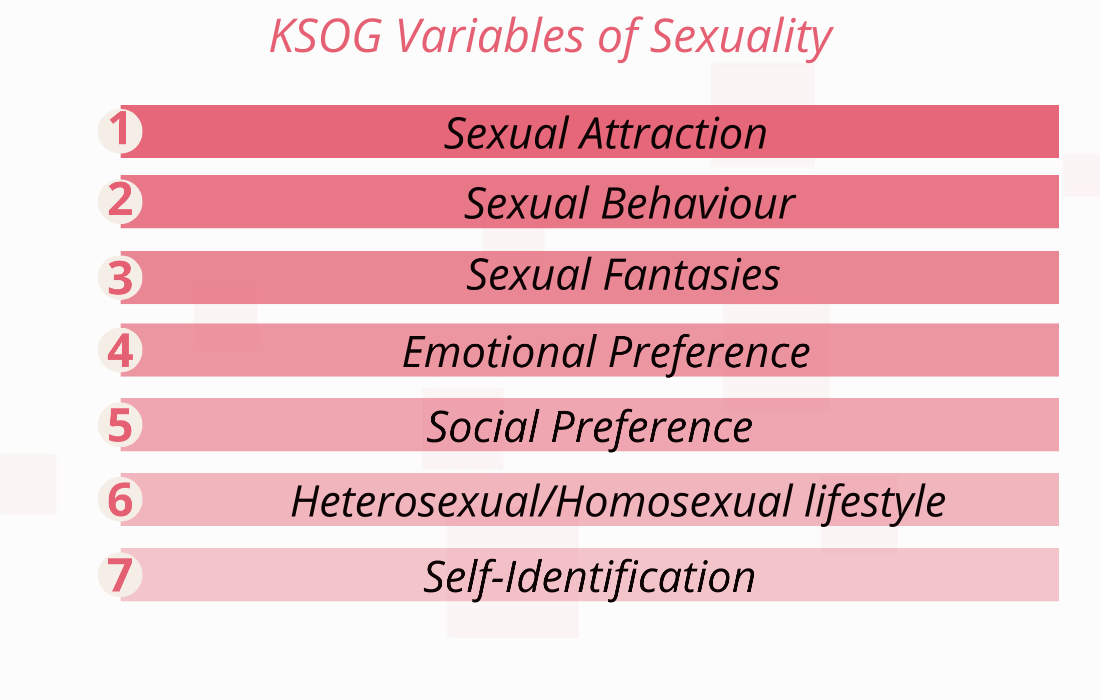 KSOG Variables of Sexuality

1 Sexual Attraction

2 Sexual Behaviour

3 Sexual Fantasies

4 Emotional Preference

5 Social Preference

6 Heterosexual/Homosexual lifestyle

7 Self-Identification